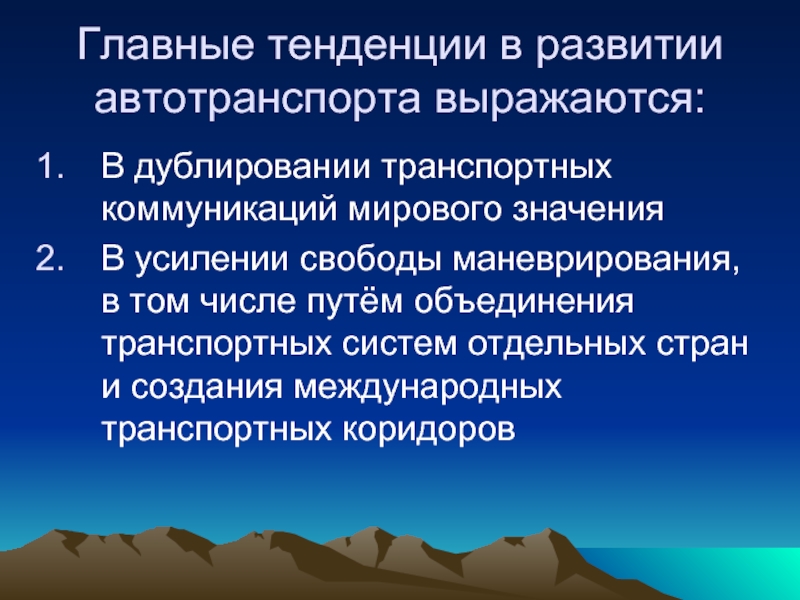 Главные тенденции в развитии автотранспорта выражаются:

1. В дублировании транспортных коммуникаций мирового значения
2. В усилении свободы маневрирования, в том числе путём объединения транспортных систем отдельных стран и создания международных транспортных коридоров